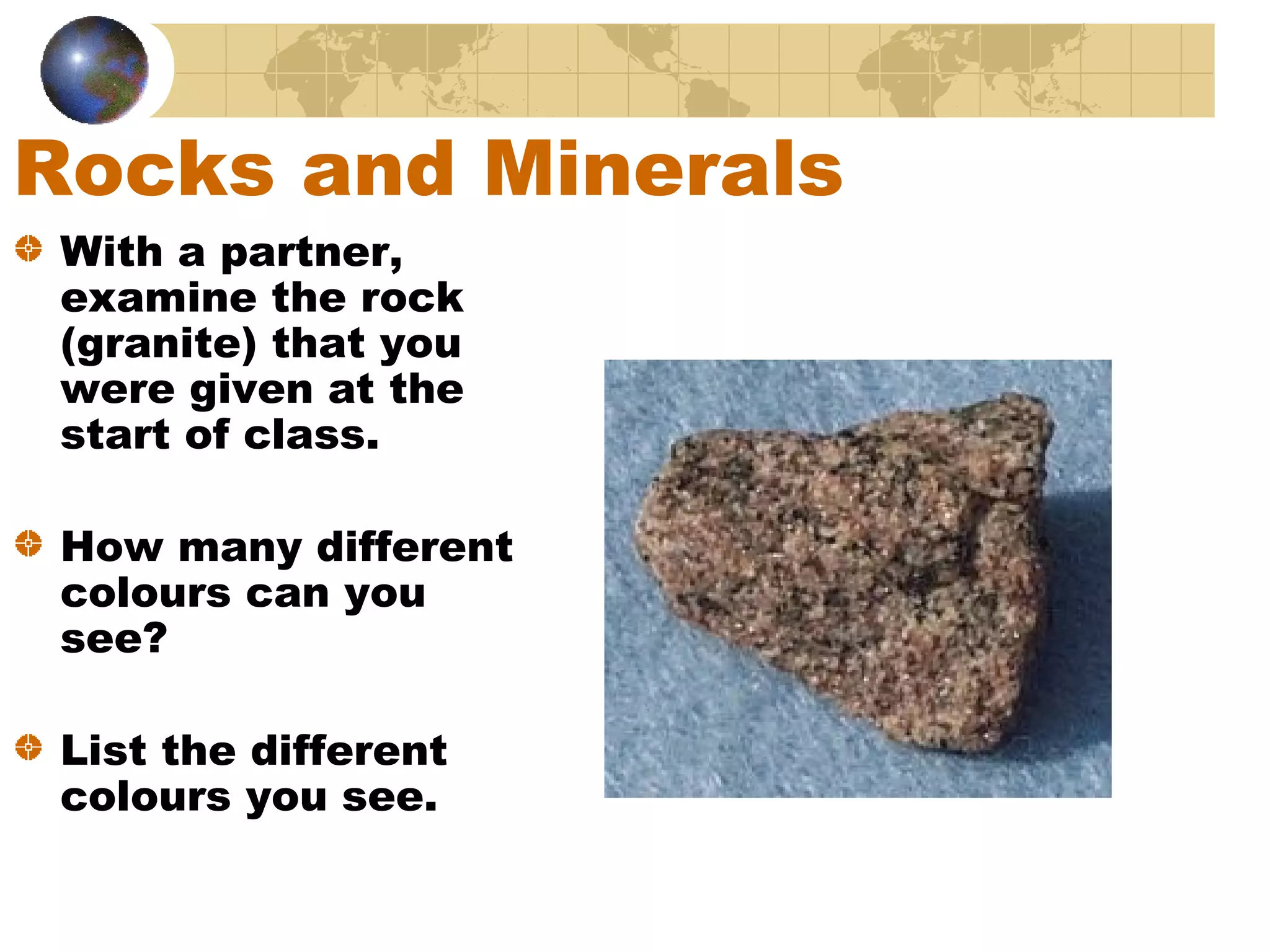 Rocks and Minerals

With a partner, examine the rock (granite) that you were given at the start of class.

How many different colours can you see?

List the different colours you see.